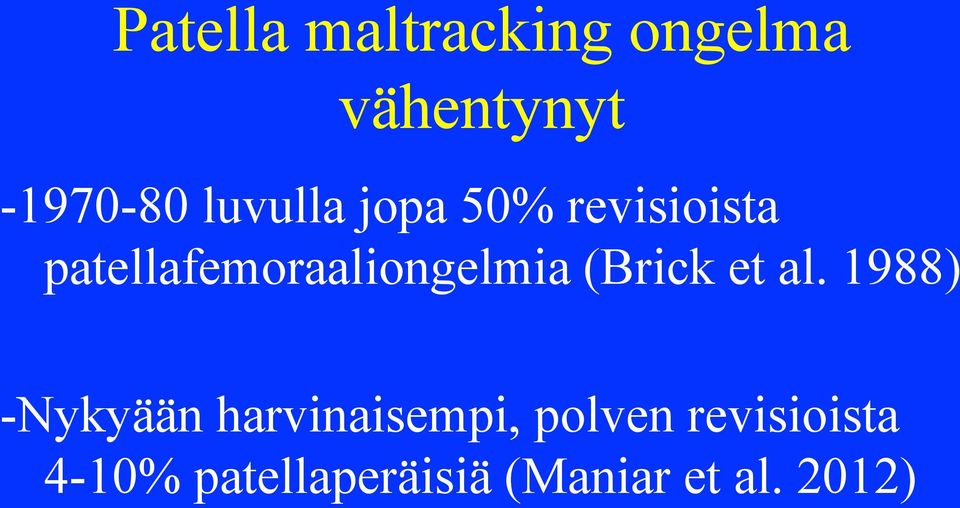 Patella maltracking ongelma vähentynyt

-1970-80 luvulla jopa 50% revisioista patellafemoraaliongelmia (Brick et al. 1988)

-Nykyään harvinaisempi, polven revisioista 4-10% patellaperäisiä (Maniar et al. 2012)